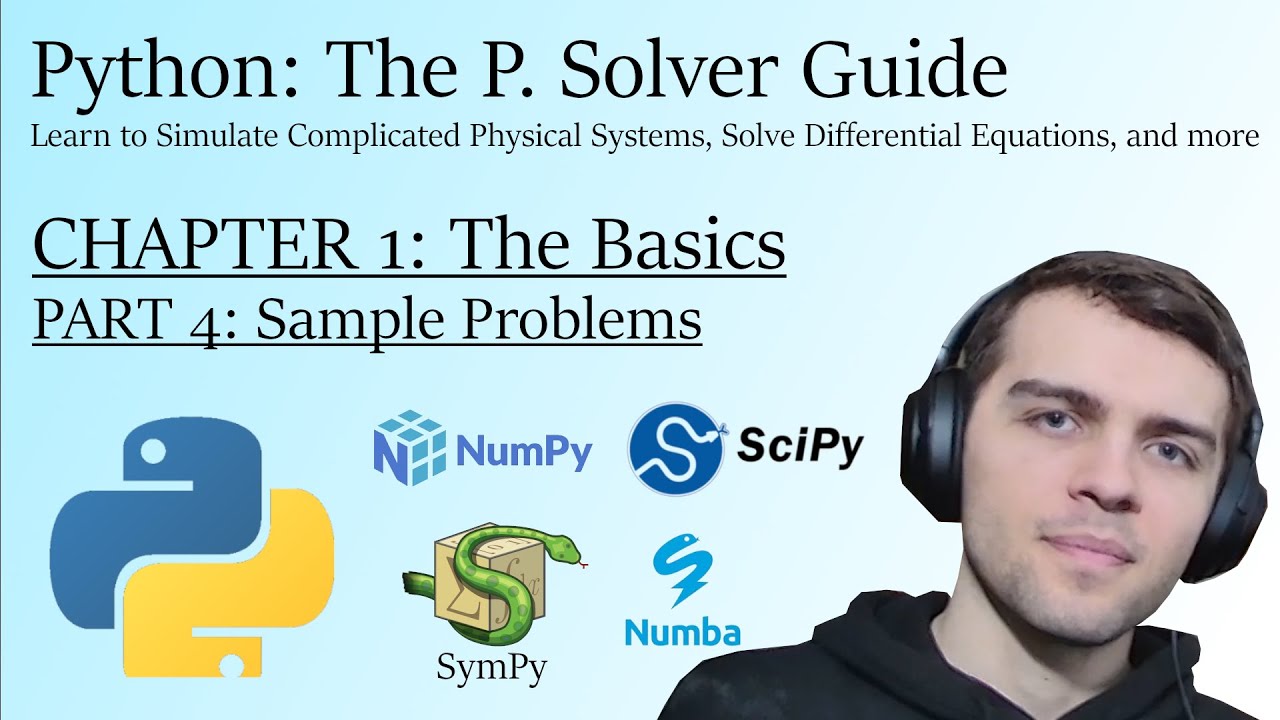 Python: The P. Solver Guide
Learn to Simulate Complicated Physical Systems, Solve Differential Equations, and more

CHAPTER 1: The Basics
PART 4: Sample Problems

NumPy
SciPy
SymPy
Numba